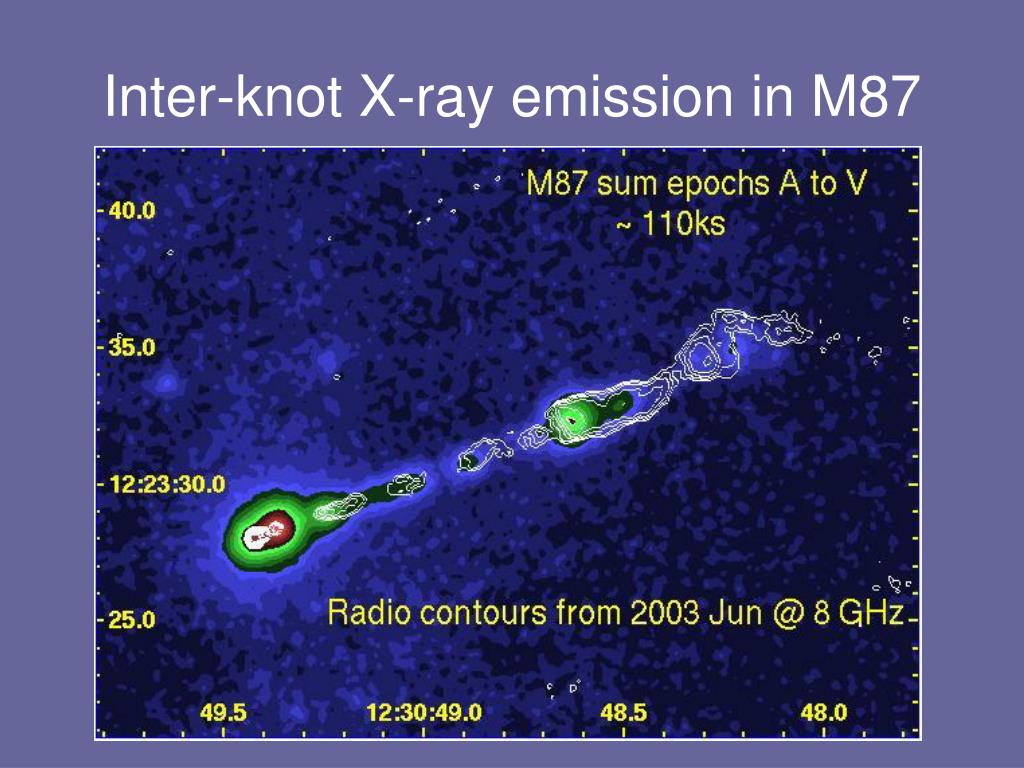 Inter-knot X-ray emission in M87

M87 sum epochs A to V
~ 110ks

40.0

35.0

12:23:30.0

25.0

Radio contours from 2003 Jun @ 8 GHz

49.5

12:30:49.0

48.5

48.0